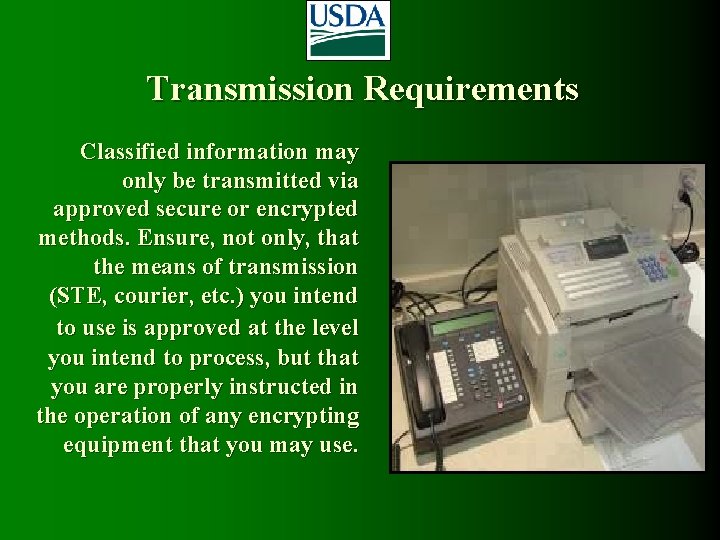 USDA

Transmission Requirements

Classified information may only be transmitted via approved secure or encrypted methods. Ensure, not only, that the means of transmission (STE, courier, etc.) you intend to use is approved at the level you intend to process, but that you are properly instructed in the operation of any encrypting equipment that you may use.